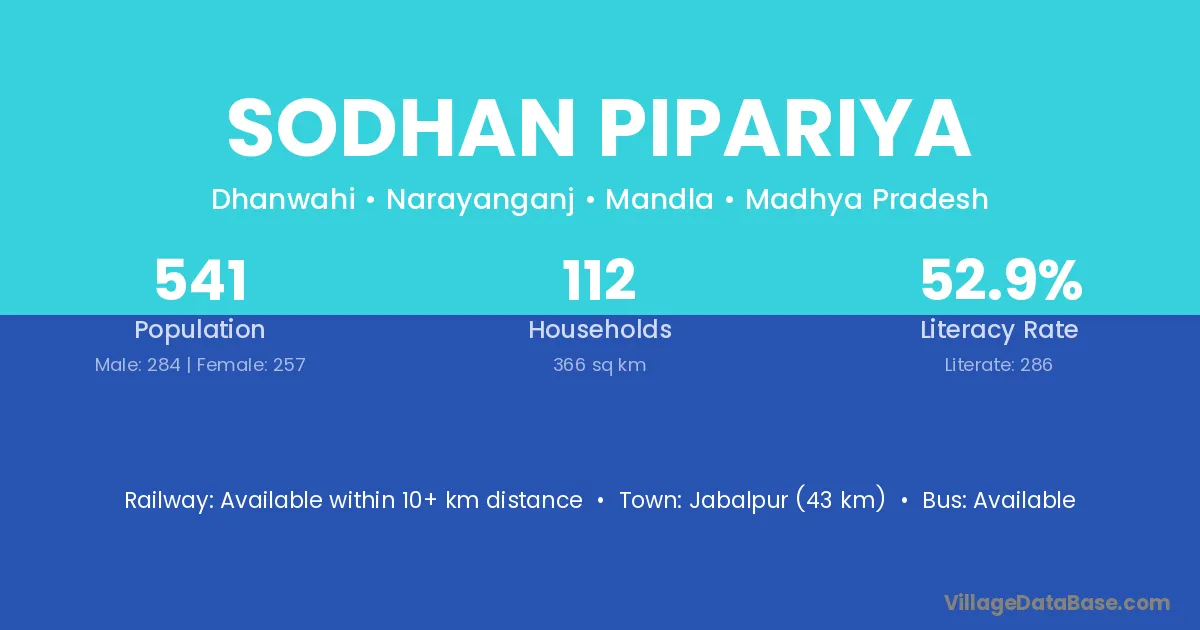 SODHAN PIPARIYA

Dhanwahi • Narayanganj • Mandla • Madhya Pradesh

541
Population
Male: 284 | Female: 257

112
Households
366 sq km

52.9%
Literacy Rate
Literate: 286

Railway: Available within 10+ km distance • Town: Jabalpur (43 km) • Bus: Available

VillageDataBase.com